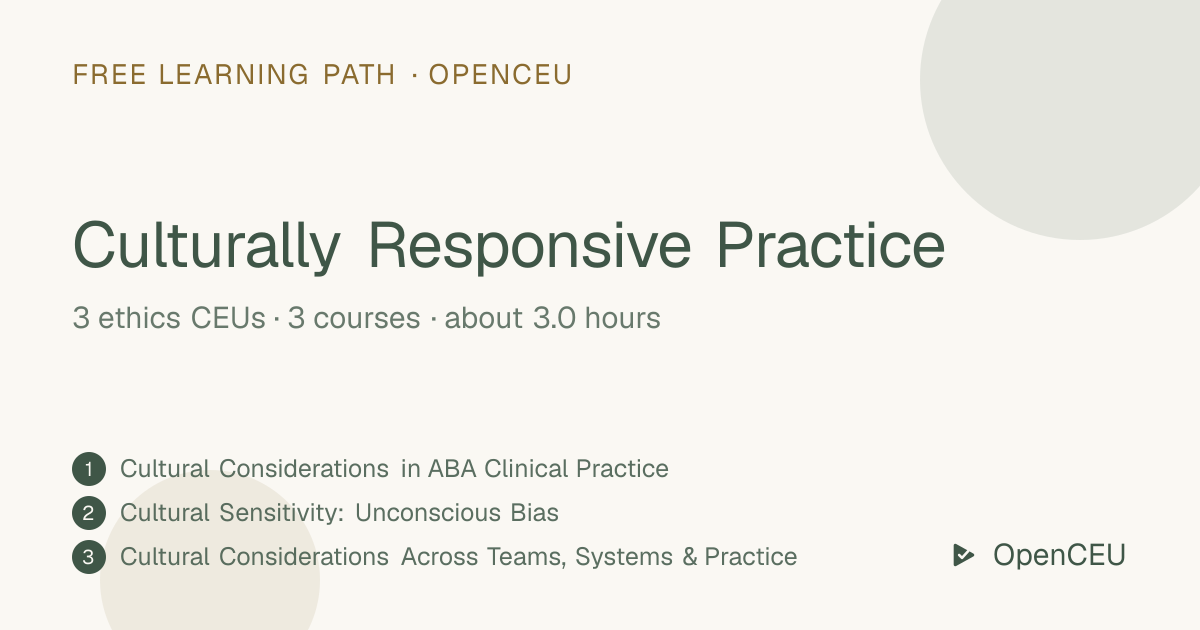 FREE LEARNING PATH · OPENCEU

Culturally Responsive Practice

3 ethics CEUs · 3 courses · about 3.0 hours

1 Cultural Considerations in ABA Clinical Practice
2 Cultural Sensitivity: Unconscious Bias
3 Cultural Considerations Across Teams, Systems & Practice

OpenCEU